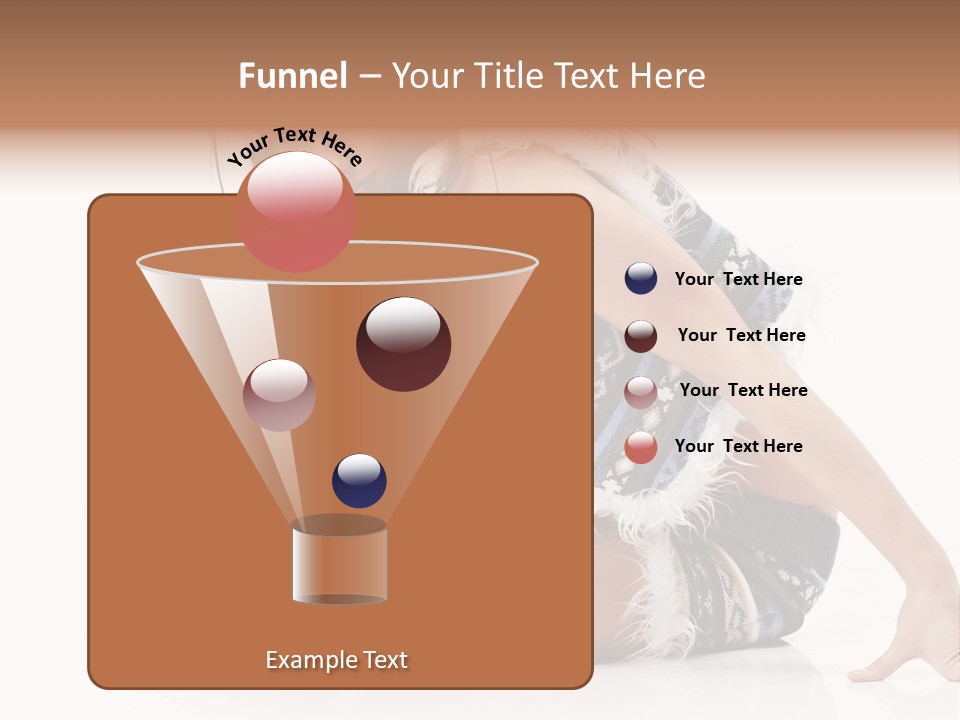 Funnel – Your Title Text Here

Your Text Here

Your Text Here

Your Text Here

Your Text Here

Your Text Here

Example Text